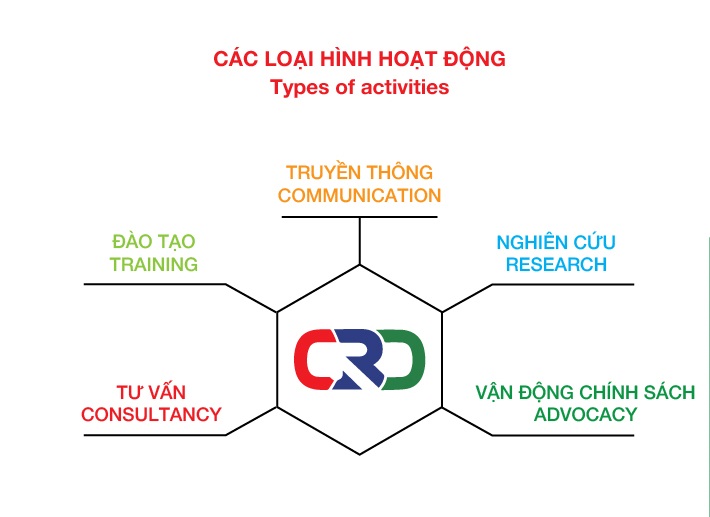 CÁC LOẠI HÌNH HOẠT ĐỘNG
Types of activities

TRUYỀN THÔNG
COMMUNICATION

ĐÀO TẠO
TRAINING

NGHIÊN CỨU
RESEARCH

CRD

TƯ VẤN
CONSULTANCY

VẬN ĐỘNG CHÍNH SÁCH
ADVOCACY